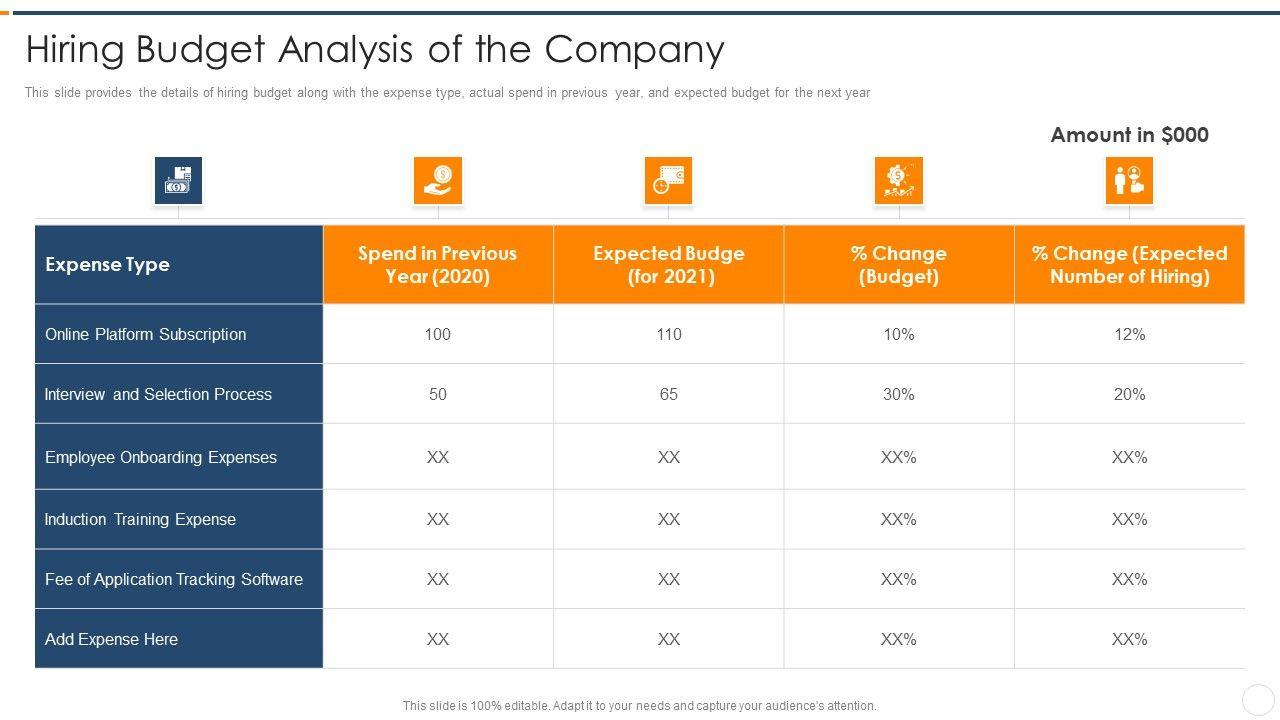 Hiring Budget Analysis of the Company

This slide provides the details of hiring budget along with the expense type, actual spend in previous year, and expected budget for the next year

Amount in $000

| Expense Type | Spend in Previous Year (2020) | Expected Budge (for 2021) | % Change (Budget) | % Change (Expected Number of Hiring) |
|---|---|---|---|---|
| Online Platform Subscription | 100 | 110 | 10% | 12% |
| Interview and Selection Process | 50 | 65 | 30% | 20% |
| Employee Onboarding Expenses | XX | XX | XX% | XX% |
| Induction Training Expense | XX | XX | XX% | XX% |
| Fee of Application Tracking Software | XX | XX | XX% | XX% |
| Add Expense Here | XX | XX | XX% | XX% |

This slide is 100% editable. Adapt it to your needs and capture your audience's attention.